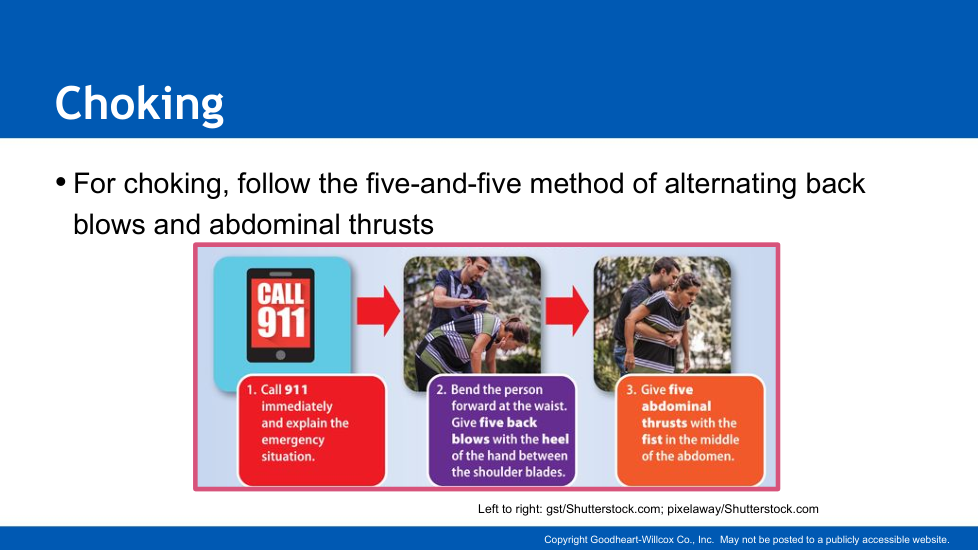 Choking

• For choking, follow the five-and-five method of alternating back blows and abdominal thrusts

CALL 911

1. Call 911 immediately and explain the emergency situation.

2. Bend the person forward at the waist. Give five back blows with the heel of the hand between the shoulder blades.

3. Give five abdominal thrusts with the fist in the middle of the abdomen.

Left to right: gst/Shutterstock.com; pixelaway/Shutterstock.com

Copyright Goodheart-Willcox Co., Inc. May not be posted to a publicly accessible website.